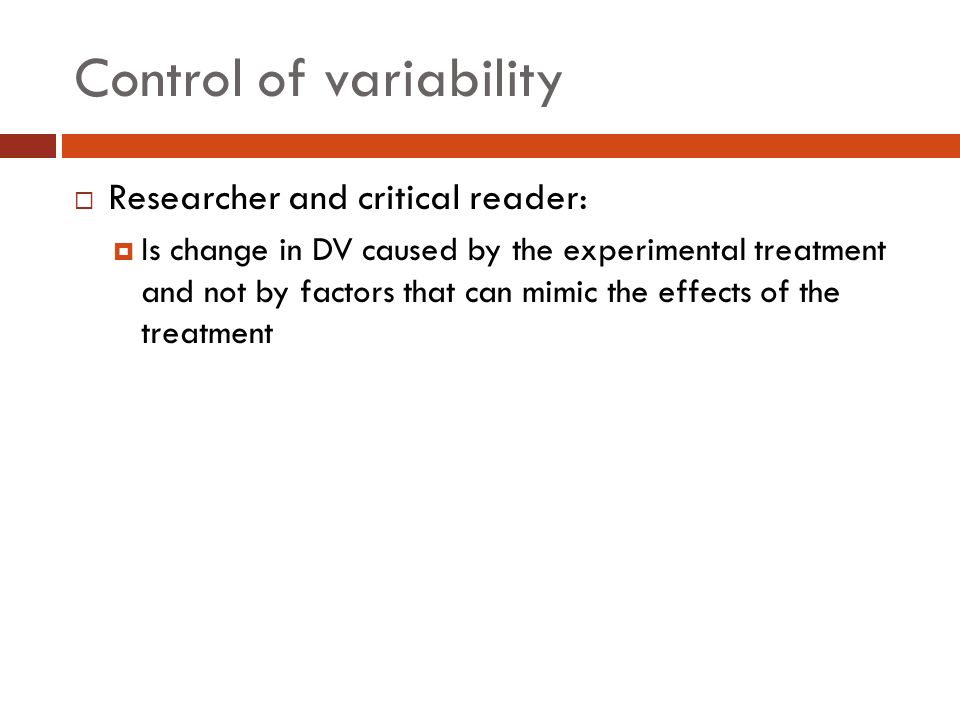 Control of variability

Researcher and critical reader:

Is change in DV caused by the experimental treatment and not by factors that can mimic the effects of the treatment